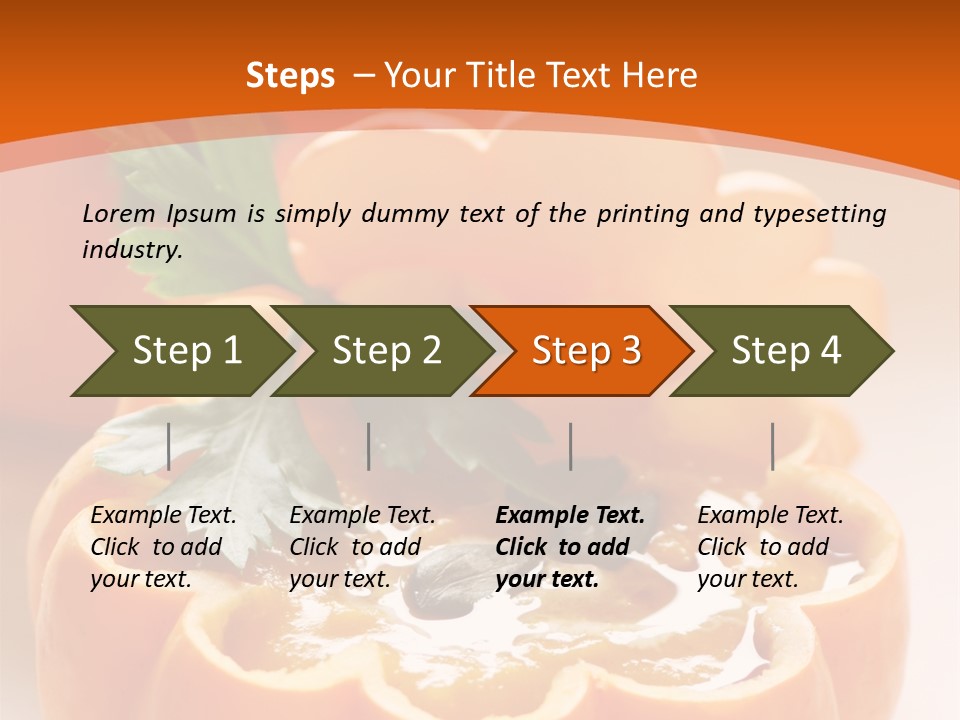 Steps – Your Title Text Here

Lorem Ipsum is simply dummy text of the printing and typesetting industry.

Step 1

Step 2

Step 3

Step 4

Example Text. Click to add your text.

Example Text. Click to add your text.

Example Text. Click to add your text.

Example Text. Click to add your text.